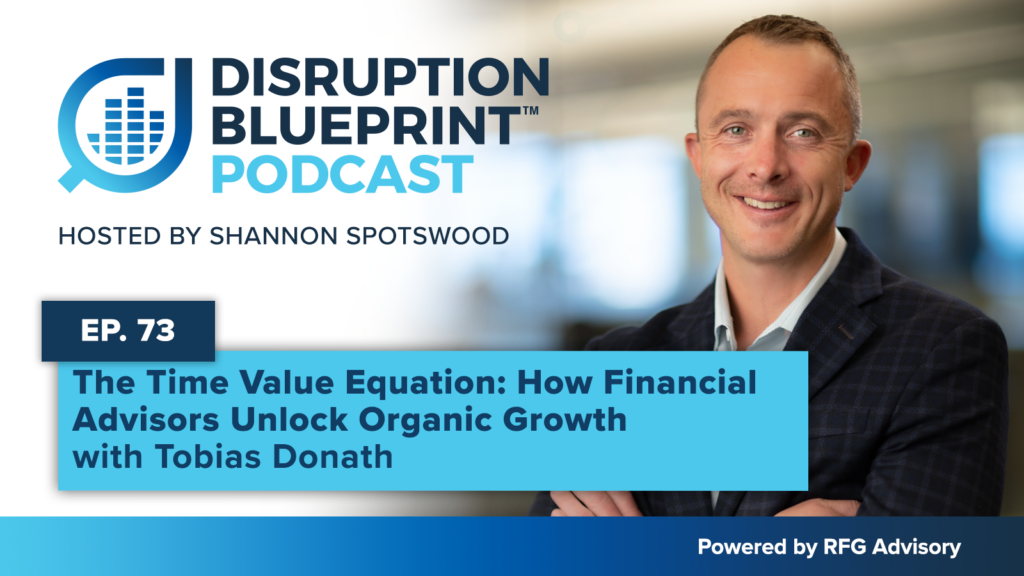 DISRUPTION BLUEPRINT™ PODCAST

HOSTED BY SHANNON SPOTSWOOD

EP. 73

The Time Value Equation: How Financial Advisors Unlock Organic Growth with Tobias Donath

Powered by RFG Advisory